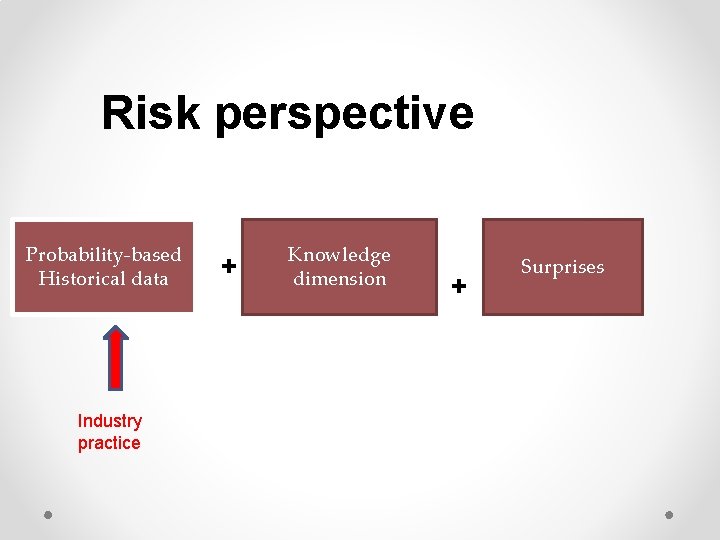 Risk perspective

Probability-based Historical data

+

Knowledge dimension

+

Surprises

Industry practice